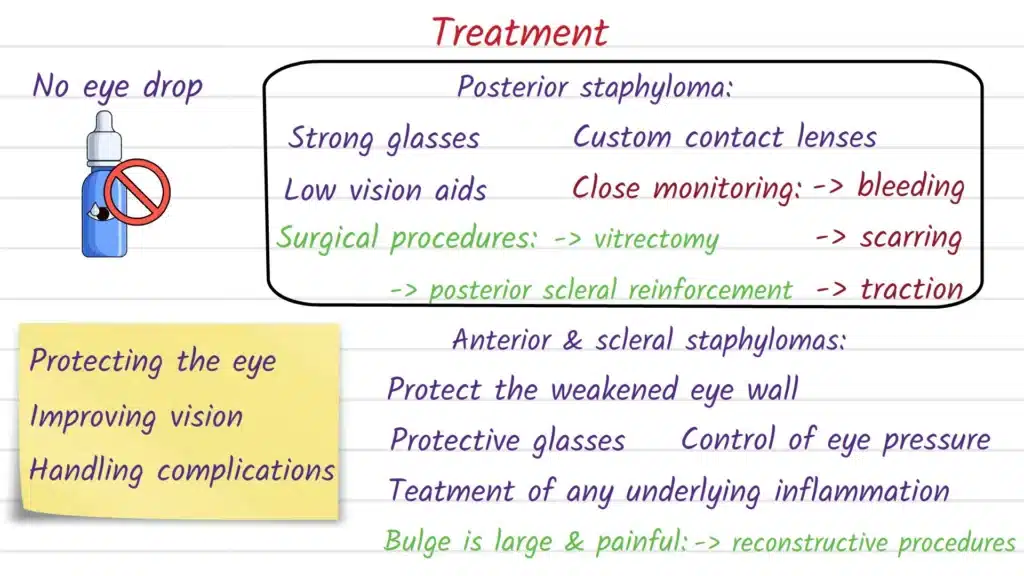 Treatment

No eye drop

Posterior staphyloma:

Strong glasses

Custom contact lenses

Low vision aids

Close monitoring: -> bleeding

-> scarring

-> traction

Surgical procedures: -> vitrectomy

-> posterior scleral reinforcement

Protecting the eye
Improving vision
Handling complications

Anterior & scleral staphylomas:

Protect the weakened eye wall

Protective glasses

Control of eye pressure

Teatment of any underlying inflammation

Bulge is large & painful: -> reconstructive procedures